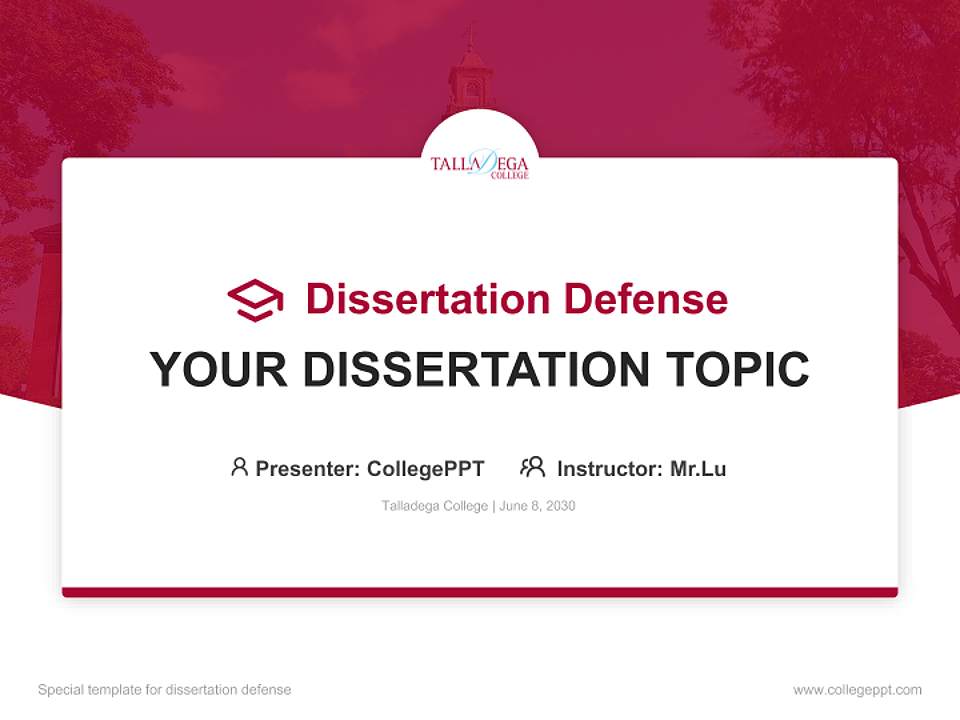 TALLADEGA COLLEGE

Dissertation Defense

YOUR DISSERTATION TOPIC

Presenter: CollegePPT Instructor: Mr.Lu

Talladega College | June 8, 2030

Special template for dissertation defense

www.collegeppt.com